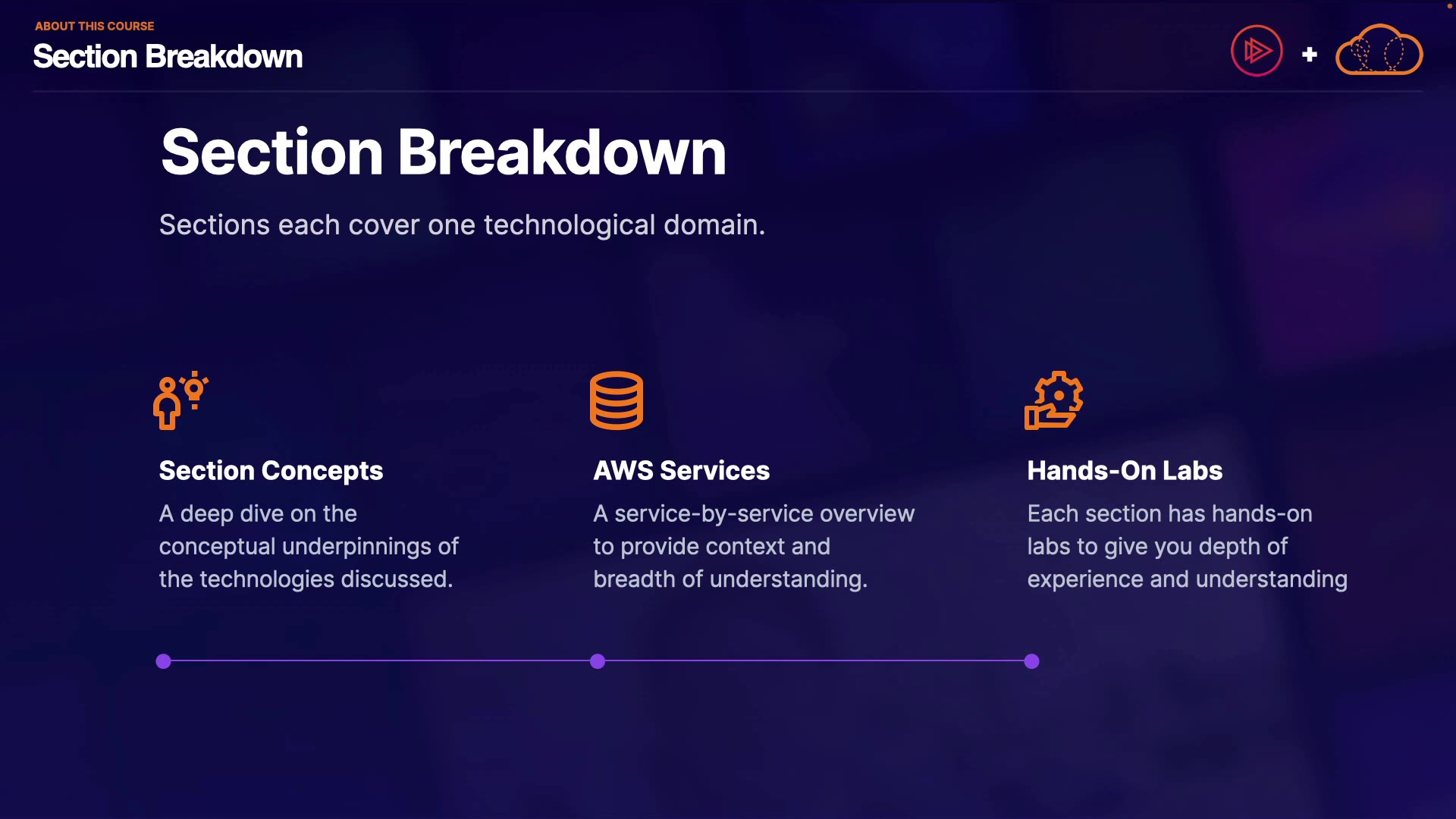 ABOUT THIS COURSE
Section Breakdown

+

Section Breakdown

Sections each cover one technological domain.

Section Concepts

A deep dive on the conceptual underpinnings of the technologies discussed.

AWS Services

A service-by-service overview to provide context and breadth of understanding.

Hands-On Labs

Each section has hands-on labs to give you depth of experience and understanding